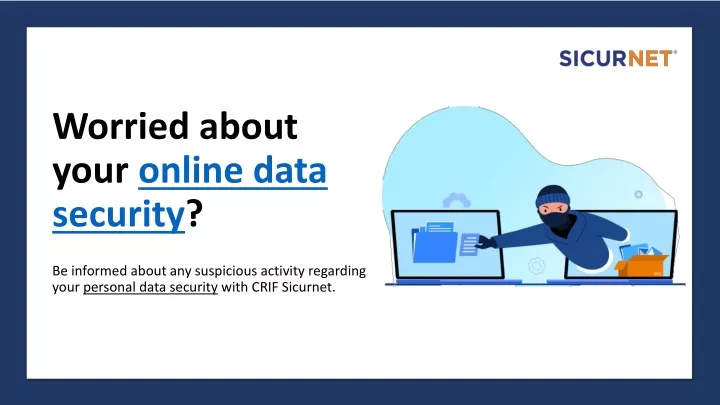 SICURNET®

Worried about your online data security?

Be informed about any suspicious activity regarding your personal data security with CRIF Sicurnet.